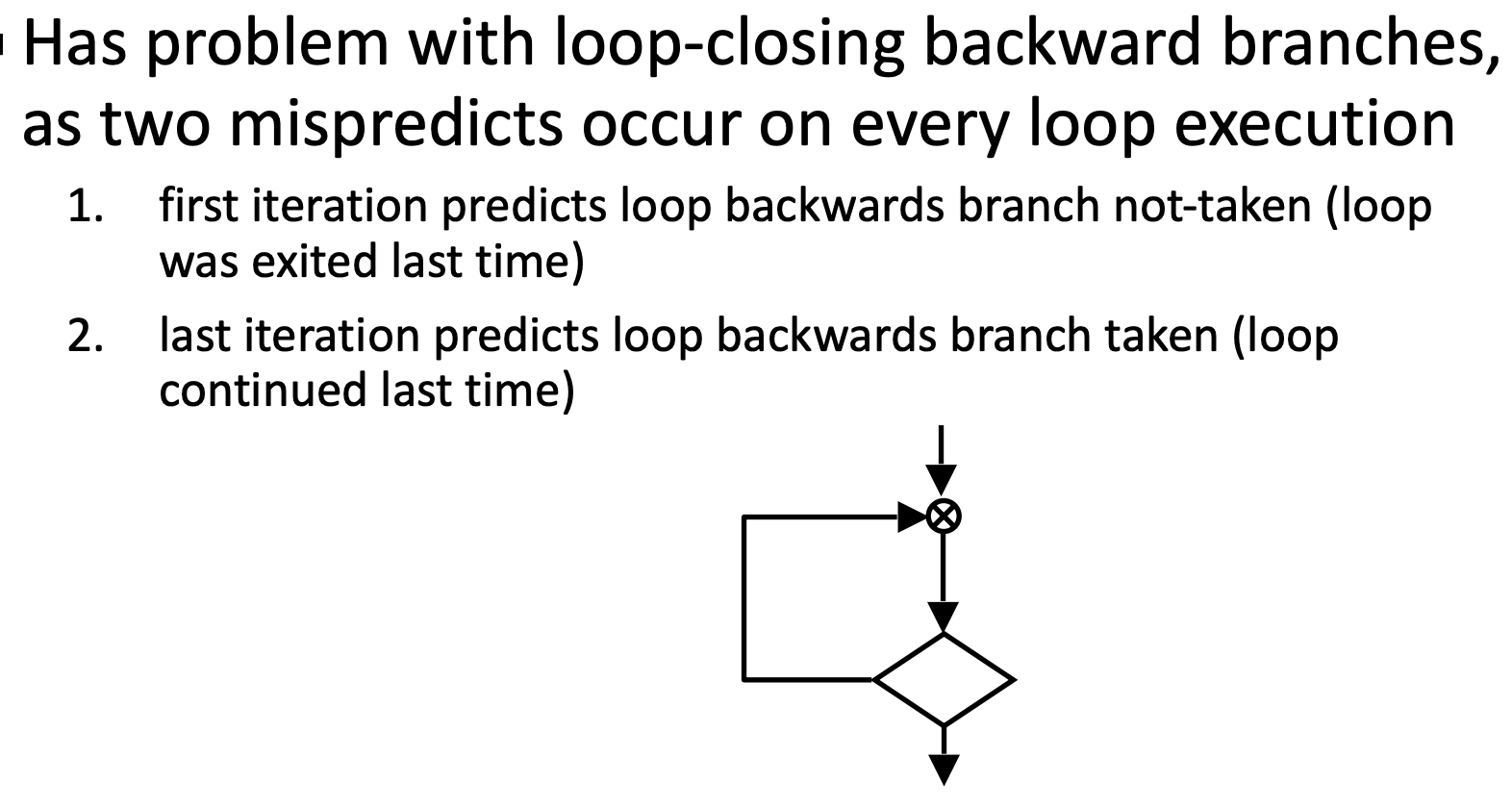 Has problem with loop-closing backward branches, as two mispredicts occur on every loop execution

1. first iteration predicts loop backwards branch not-taken (loop was exited last time)

2. last iteration predicts loop backwards branch taken (loop continued last time)